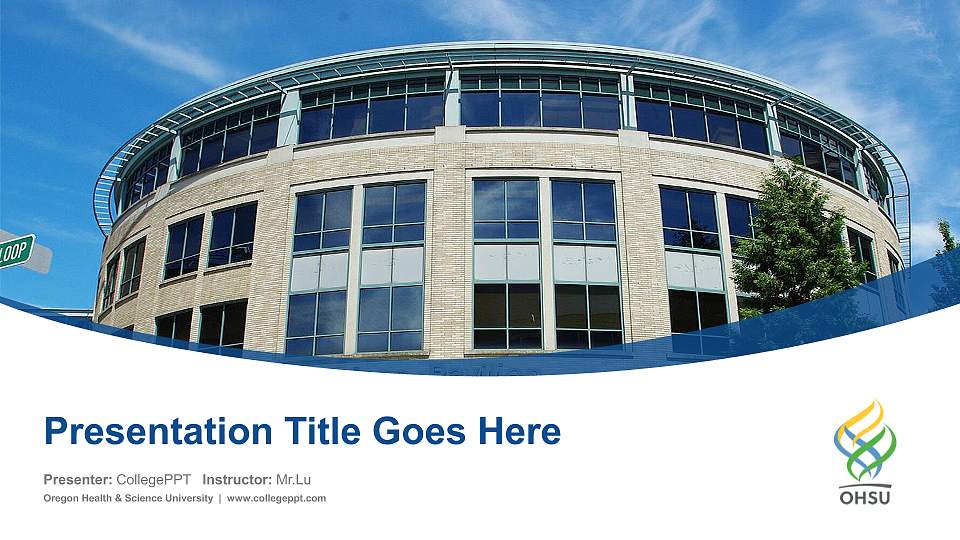 LOOP

Presentation Title Goes Here

Presenter: CollegePPT Instructor: Mr.Lu

Oregon Health & Science University | www.collegeppt.com

OHSU